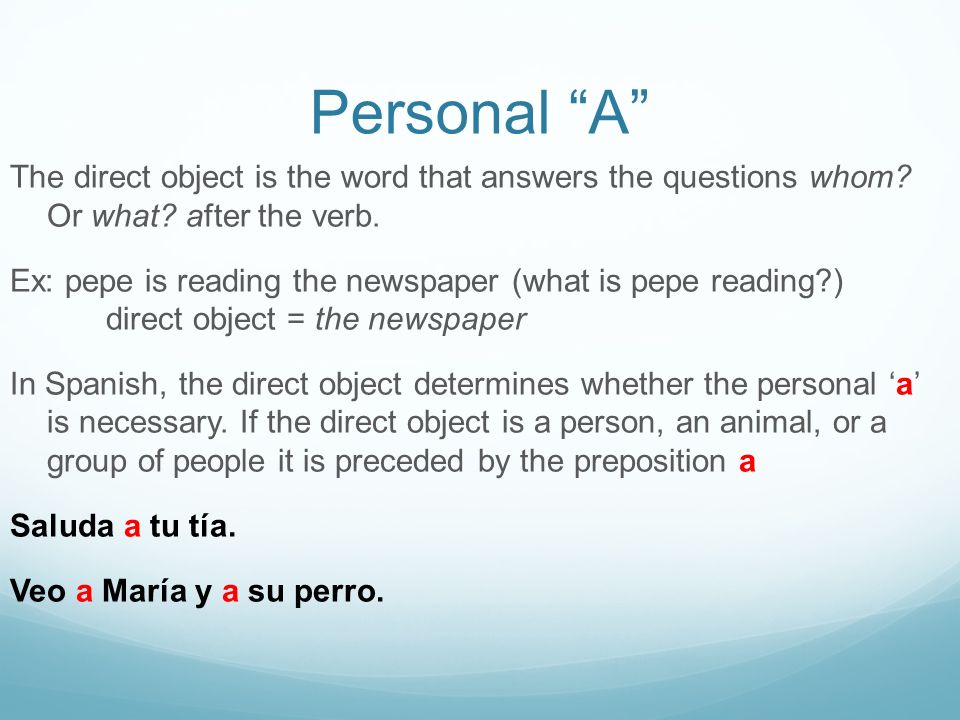 Personal “A”

The direct object is the word that answers the questions whom? Or what? after the verb.

Ex: pepe is reading the newspaper (what is pepe reading?)
direct object = the newspaper

In Spanish, the direct object determines whether the personal ‘a’ is necessary. If the direct object is a person, an animal, or a group of people it is preceded by the preposition a

Saluda a tu tía.

Veo a María y a su perro.